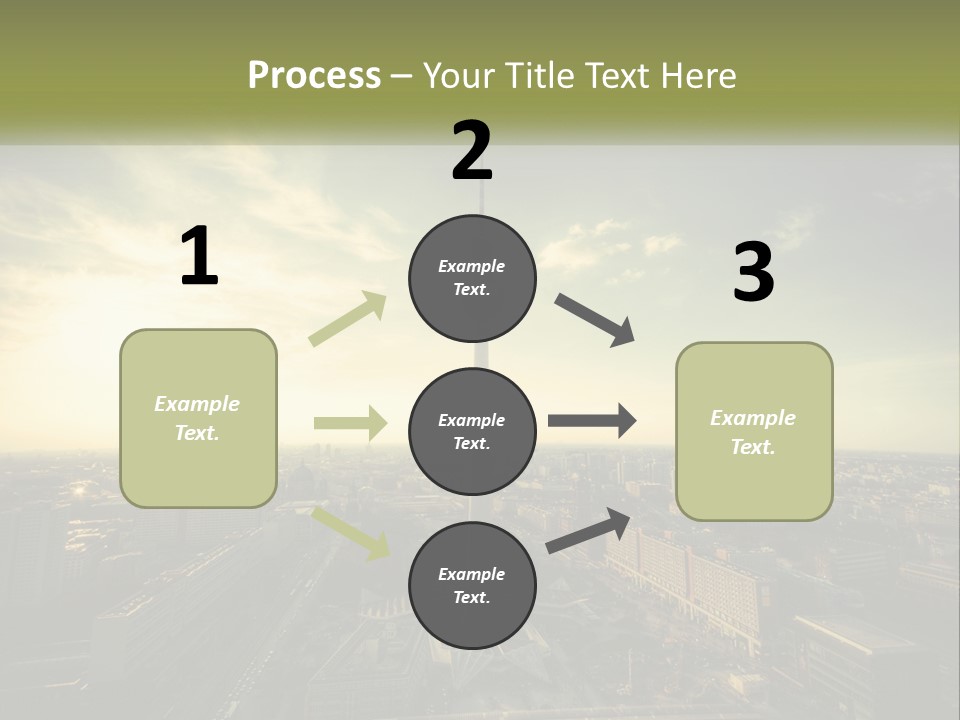 Process – Your Title Text Here

1

Example Text.

2

Example Text.

Example Text.

Example Text.

3

Example Text.